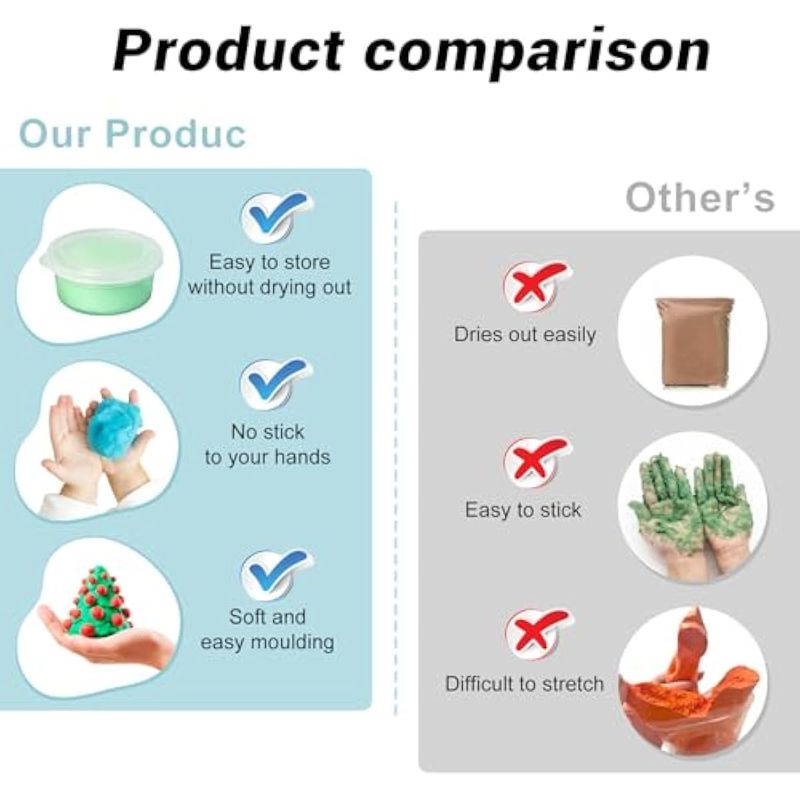 Product comparison

Our Produc

Easy to store without drying out

No stick to your hands

Soft and easy moulding

Other's

Dries out easily

Easy to stick

Difficult to stretch